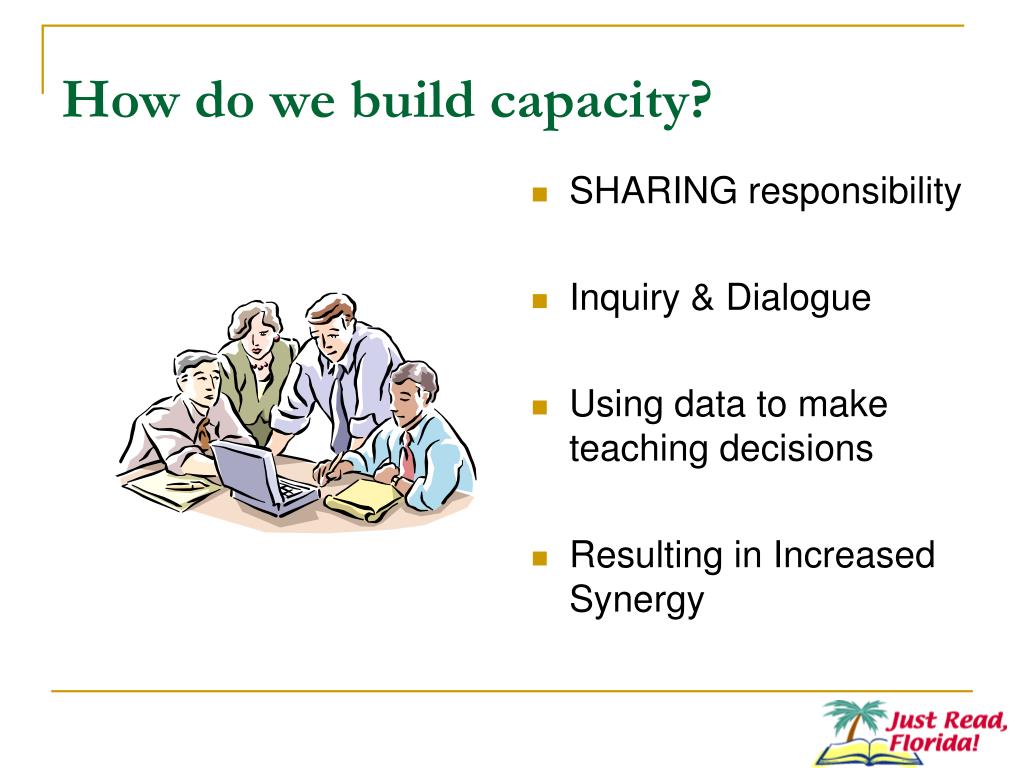 How do we build capacity?

- SHARING responsibility
- Inquiry & Dialogue
- Using data to make teaching decisions
- Resulting in Increased Synergy

Just Read, Florida!